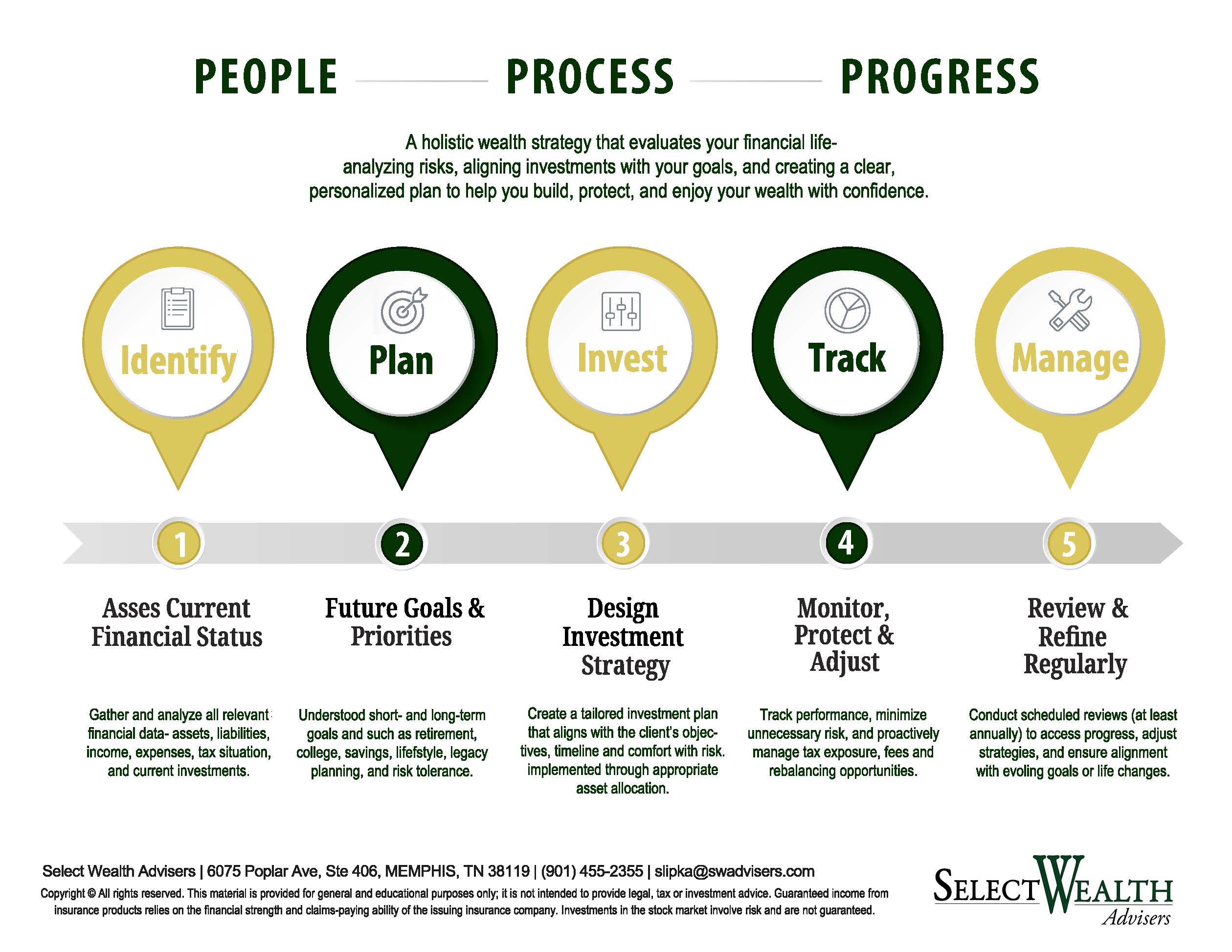 PEOPLE PROCESS PROGRESS

A holistic wealth strategy that evaluates your financial life- analyzing risks, aligning investments with your goals, and creating a clear, personalized plan to help you build, protect, and enjoy your wealth with confidence.

Identify

Plan

Invest

Track

Manage

1

2

3

4

5

Asses Current Financial Status

Gather and analyze all relevant financial data- assets, liabilities, income, expenses, tax situation, and current investments.

Future Goals & Priorities

Understood short- and long-term goals and such as retirement, college, savings, lifefstyle, legacy planning, and risk tolerance.

Design Investment Strategy

Create a tailored investment plan that aligns with the client's objectives, timeline and comfort with risk. implemented through appropriate asset allocation.

Monitor, Protect & Adjust

Track performance, minimize unnecessary risk, and proactively manage tax exposure, fees and rebalancing opportunities.

Review & Refine Regularly

Conduct scheduled reviews (at least annually) to access progress, adjust strategies, and ensure alignment with evoling goals or life changes.

Select Wealth Advisers | 6075 Poplar Ave, Ste 406, MEMPHIS, TN 38119 | (901) 455-2355 | slipka@swadvisers.com

Copyright © All rights reserved. This material is provided for general and educational purposes only; it is not intended to provide legal, tax or investment advice. Guaranteed income from insurance products relies on the financial strength and claims-paying ability of the issuing insurance company. Investments in the stock market involve risk and are not guaranteed.

SELECT WEALTH Advisers